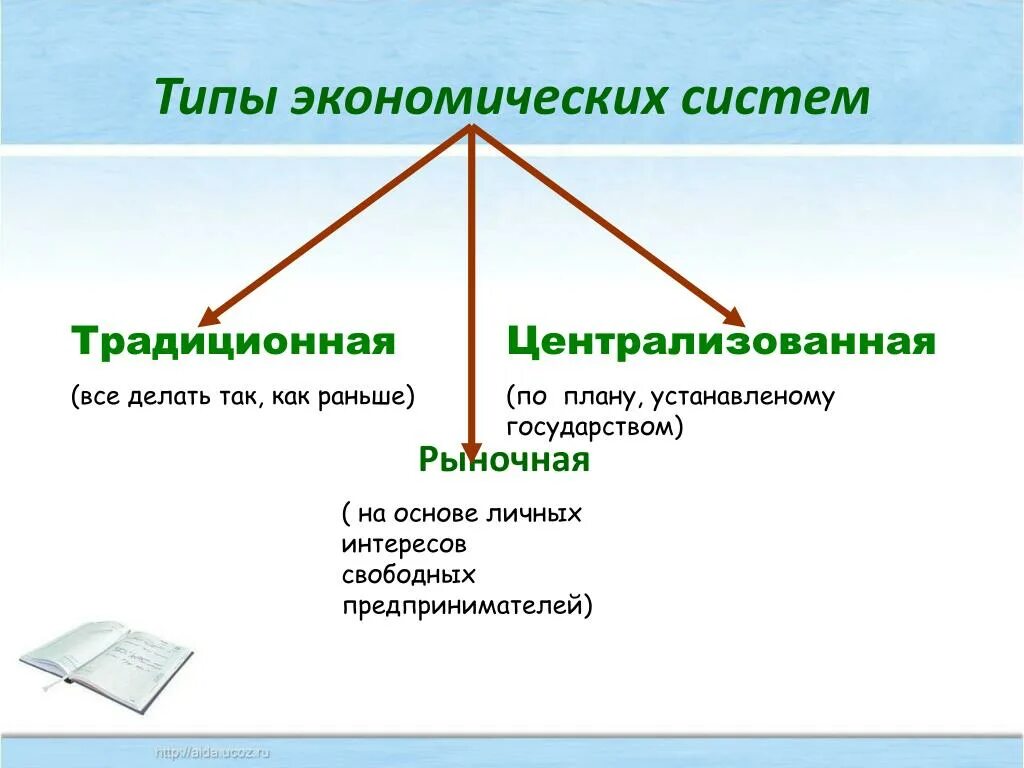 Типы экономических систем

Традиционная

(все делать так, как раньше)

Централизованная

(по плану, устанавленому государством)

Рыночная

( на основе личных интересов свободных предпринимателей)

http://aida.ucoz.ru